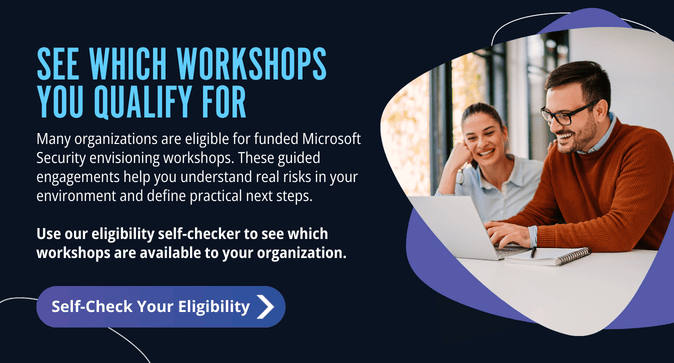 SEE WHICH WORKSHOPS YOU QUALIFY FOR

Many organizations are eligible for funded Microsoft Security envisioning workshops. These guided engagements help you understand real risks in your environment and define practical next steps.

Use our eligibility self-checker to see which workshops are available to your organization.

Self-Check Your Eligibility